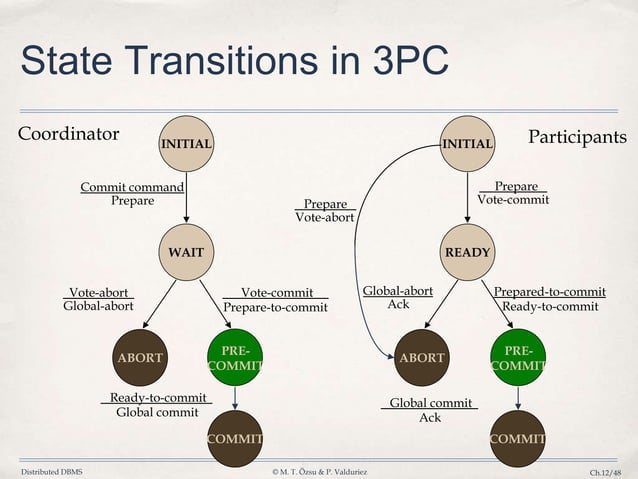 State Transitions in 3PC

Coordinator

INITIAL

Commit command
Prepare

WAIT

Vote-abort
Global-abort

Vote-commit
Prepare-to-commit

ABORT

PRE-COMMIT

Ready-to-commit
Global commit

COMMIT

Participants

INITIAL

Prepare
Vote-commit

Prepare
Vote-abort

READY

Global-abort
Ack

Prepared-to-commit
Ready-to-commit

ABORT

PRE-COMMIT

Global commit
Ack

COMMIT

Distributed DBMS © M. T. Özsu & P. Valduriez Ch.12/48